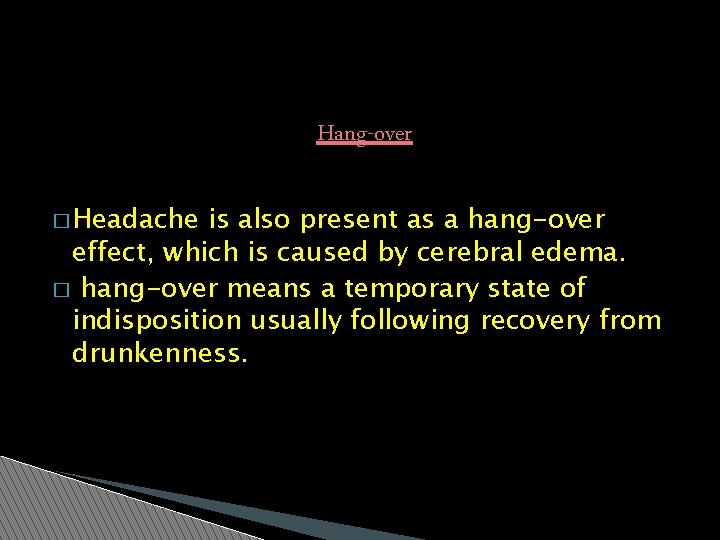 Hang-over

□ Headache is also present as a hang-over effect, which is caused by cerebral edema.

□ hang-over means a temporary state of indisposition usually following recovery from drunkenness.